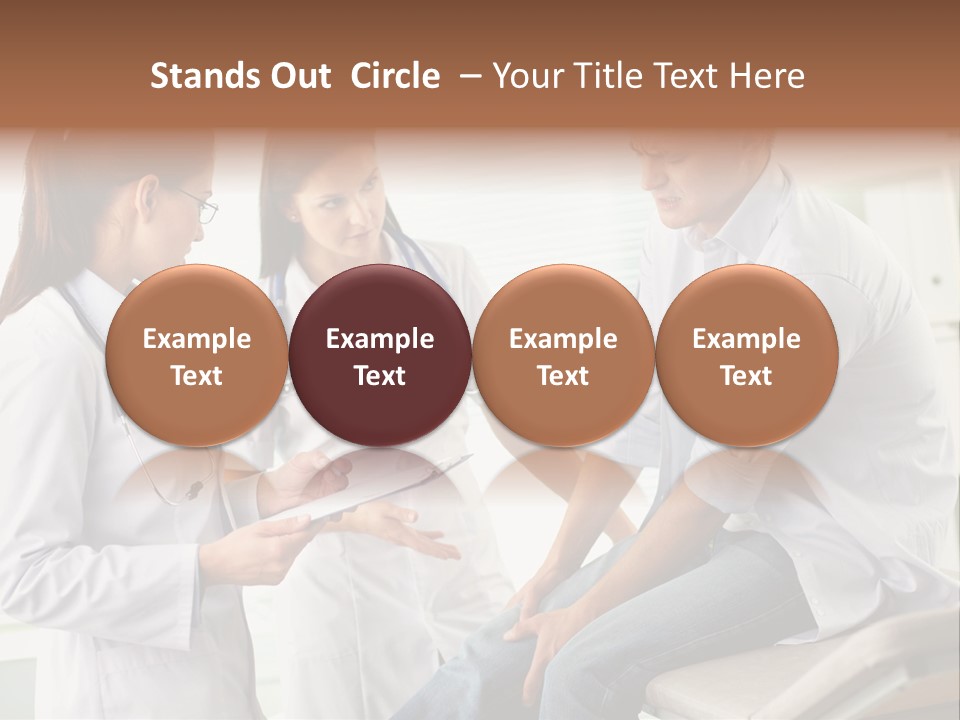 Stands Out Circle – Your Title Text Here

Example Text

Example Text

Example Text

Example Text